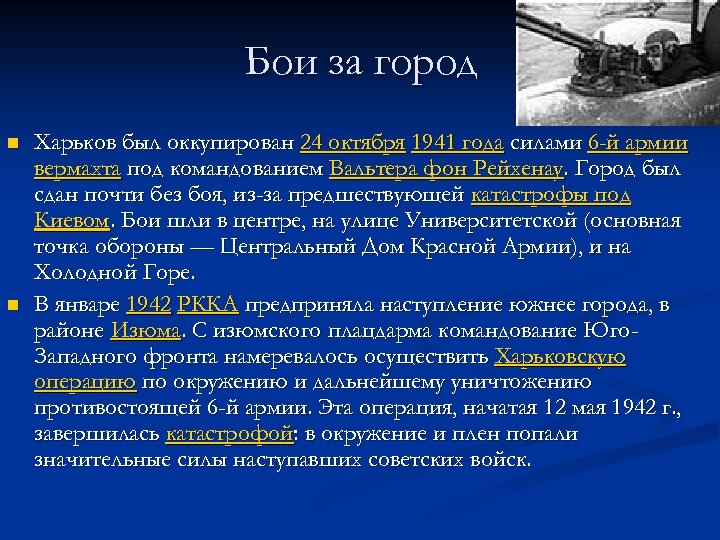 Бои за город

Харьков был оккупирован 24 октября 1941 года силами 6-й армии вермахта под командованием Вальтера фон Рейхенау. Город был сдан почти без боя, из-за предшествующей катастрофы под Киевом. Бои шли в центре, на улице Университетской (основная точка обороны — Центральный Дом Красной Армии), и на Холодной Горе.

В январе 1942 РККА предприняла наступление южнее города, в районе Изюма. С изюмского плацдарма командование Юго-Западного фронта намеревалось осуществить Харьковскую операцию по окружению и дальнейшему уничтожению противостоящей 6-й армии. Эта операция, начатая 12 мая 1942 г., завершилась катастрофой: в окружение и плен попали значительные силы наступавших советских войск.